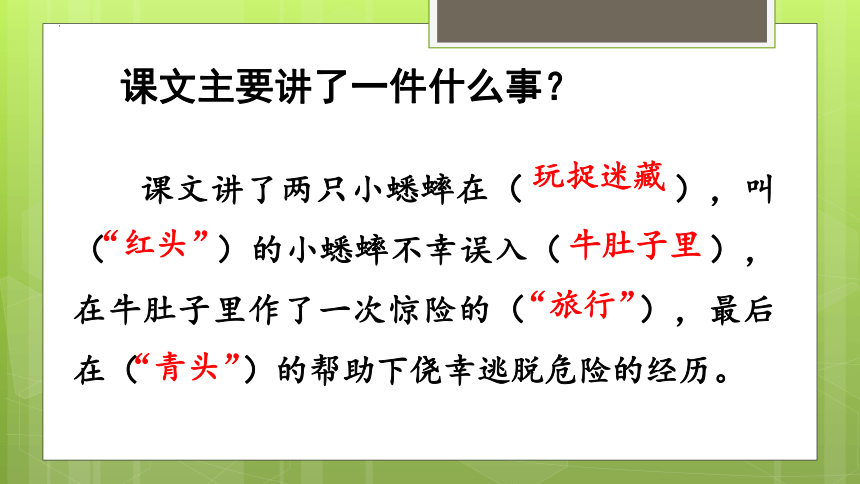 课文主要讲了一件什么事？

课文讲了两只小蟋蟀在（玩捉迷藏），叫（“红头”）的小蟋蟀不幸误入（牛肚子里），在牛肚子里作了一次惊险的（“旅行”），最后在（“青头”）的帮助下侥幸逃脱危险的经历。